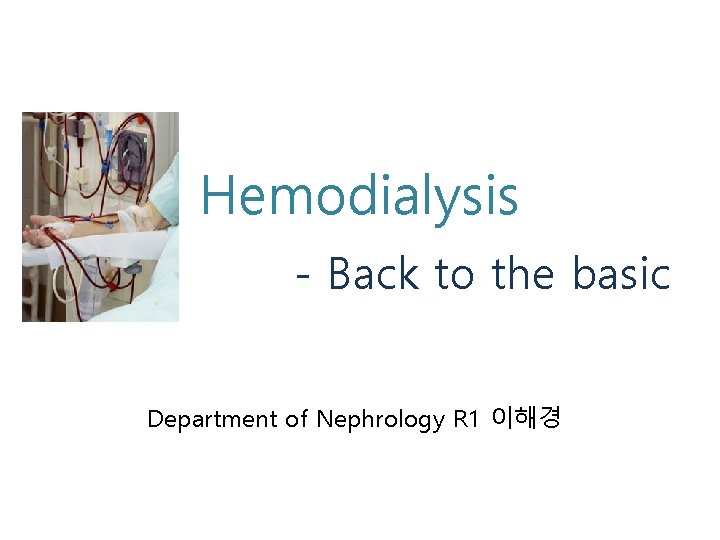 Hemodialysis
- Back to the basic

Department of Nephrology R1 이해경